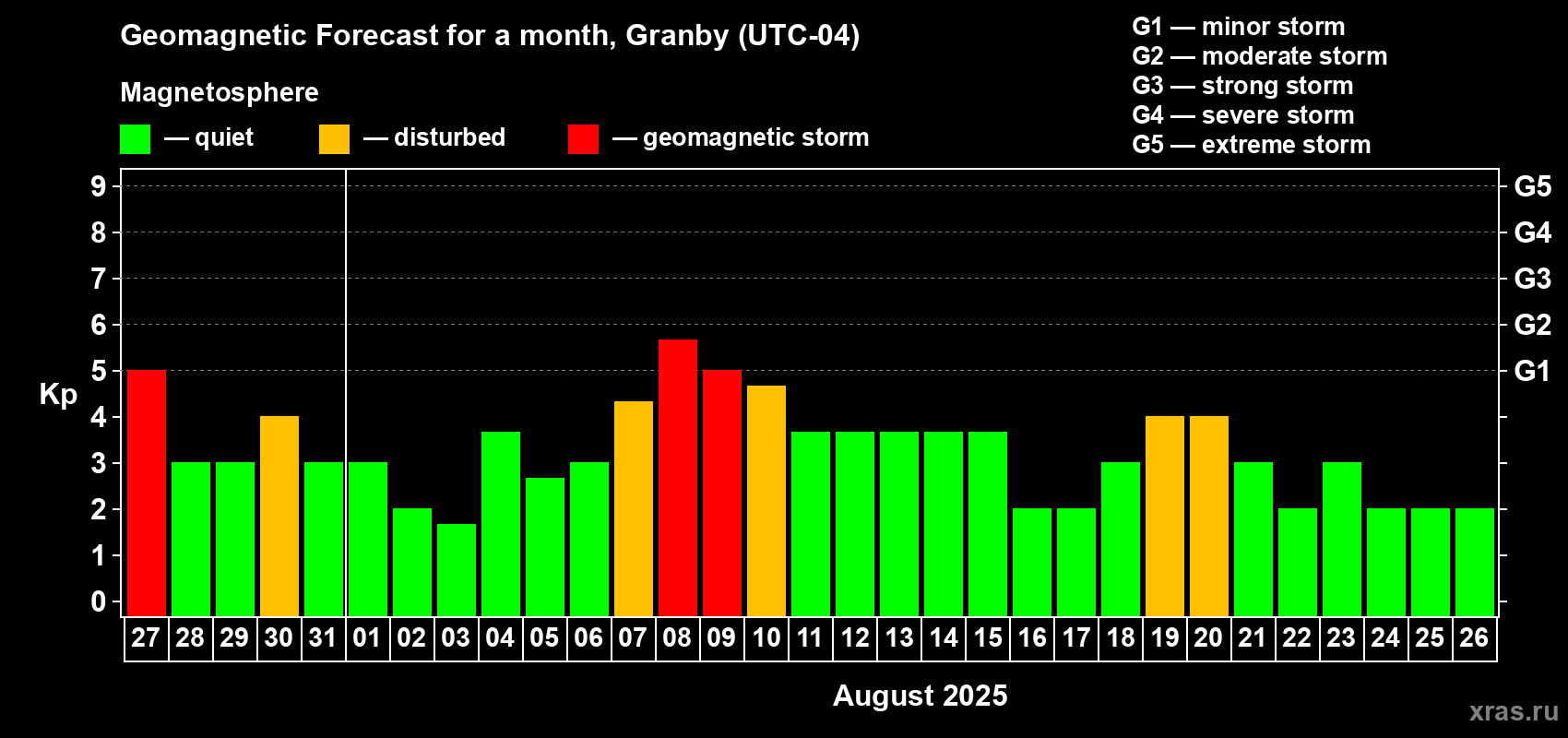 Geomagnetic Forecast for a month, Granby (UTC-04)

Magnetosphere

— quiet — disturbed — geomagnetic storm

G1 — minor storm
G2 — moderate storm
G3 — strong storm
G4 — severe storm
G5 — extreme storm

Kp

9
8
7
6
5
4
3
2
1
0

G5
G4
G3
G2
G1

27 28 29 30 31 01 02 03 04 05 06 07 08 09 10 11 12 13 14 15 16 17 18 19 20 21 22 23 24 25 26

August 2025

xras.ru